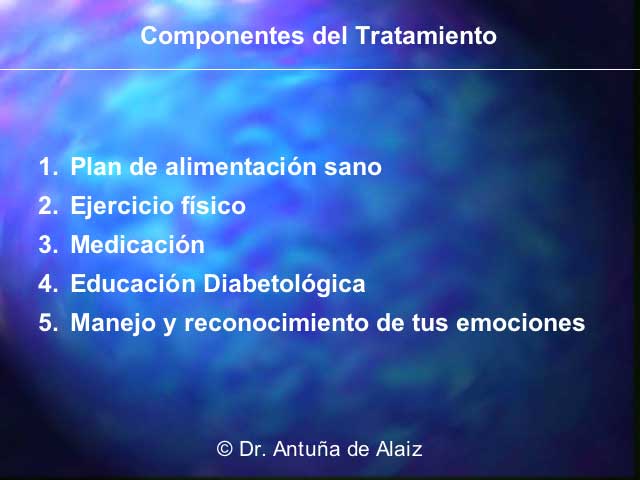 Componentes del Tratamiento

1. Plan de alimentación sano
2. Ejercicio físico
3. Medicación
4. Educación Diabetológica
5. Manejo y reconocimiento de tus emociones

© Dr. Antuña de Alaiz